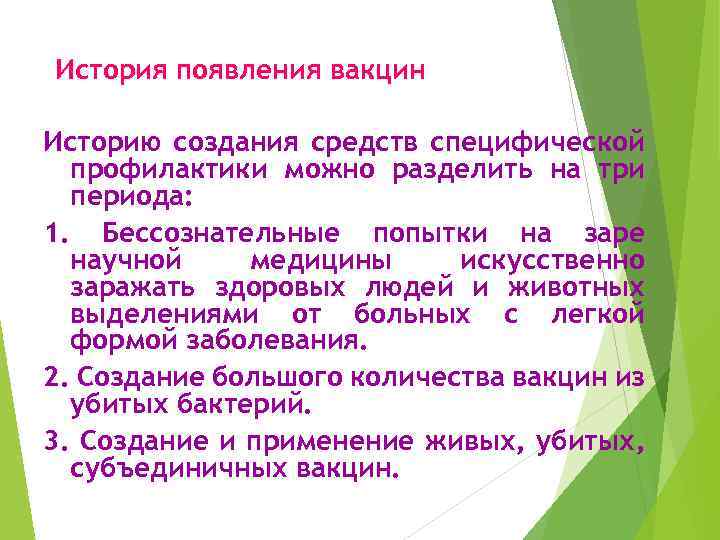 История появления вакцин

Историю создания средств специфической профилактики можно разделить на три периода:

1. Бессознательные попытки на заре научной медицины искусственно заражать здоровых людей и животных выделениями от больных с легкой формой заболевания.

2. Создание большого количества вакцин из убитых бактерий.

3. Создание и применение живых, убитых, субъединичных вакцин.